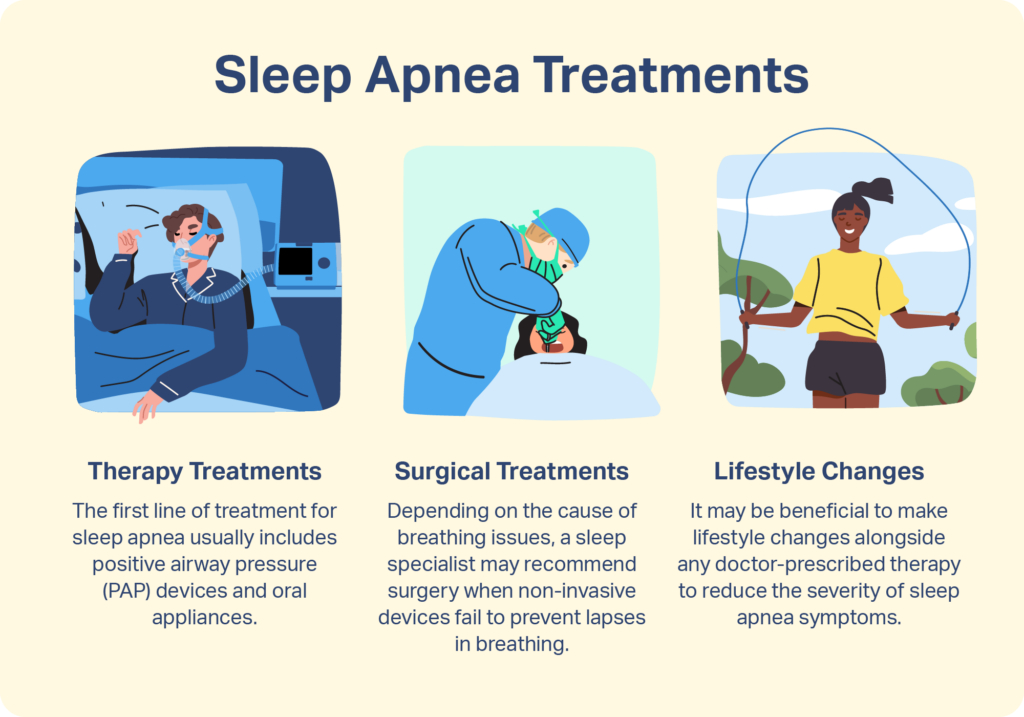 Sleep Apnea Treatments

Therapy Treatments

The first line of treatment for sleep apnea usually includes positive airway pressure (PAP) devices and oral appliances.

Surgical Treatments

Depending on the cause of breathing issues, a sleep specialist may recommend surgery when non-invasive devices fail to prevent lapses in breathing.

Lifestyle Changes

It may be beneficial to make lifestyle changes alongside any doctor-prescribed therapy to reduce the severity of sleep apnea symptoms.